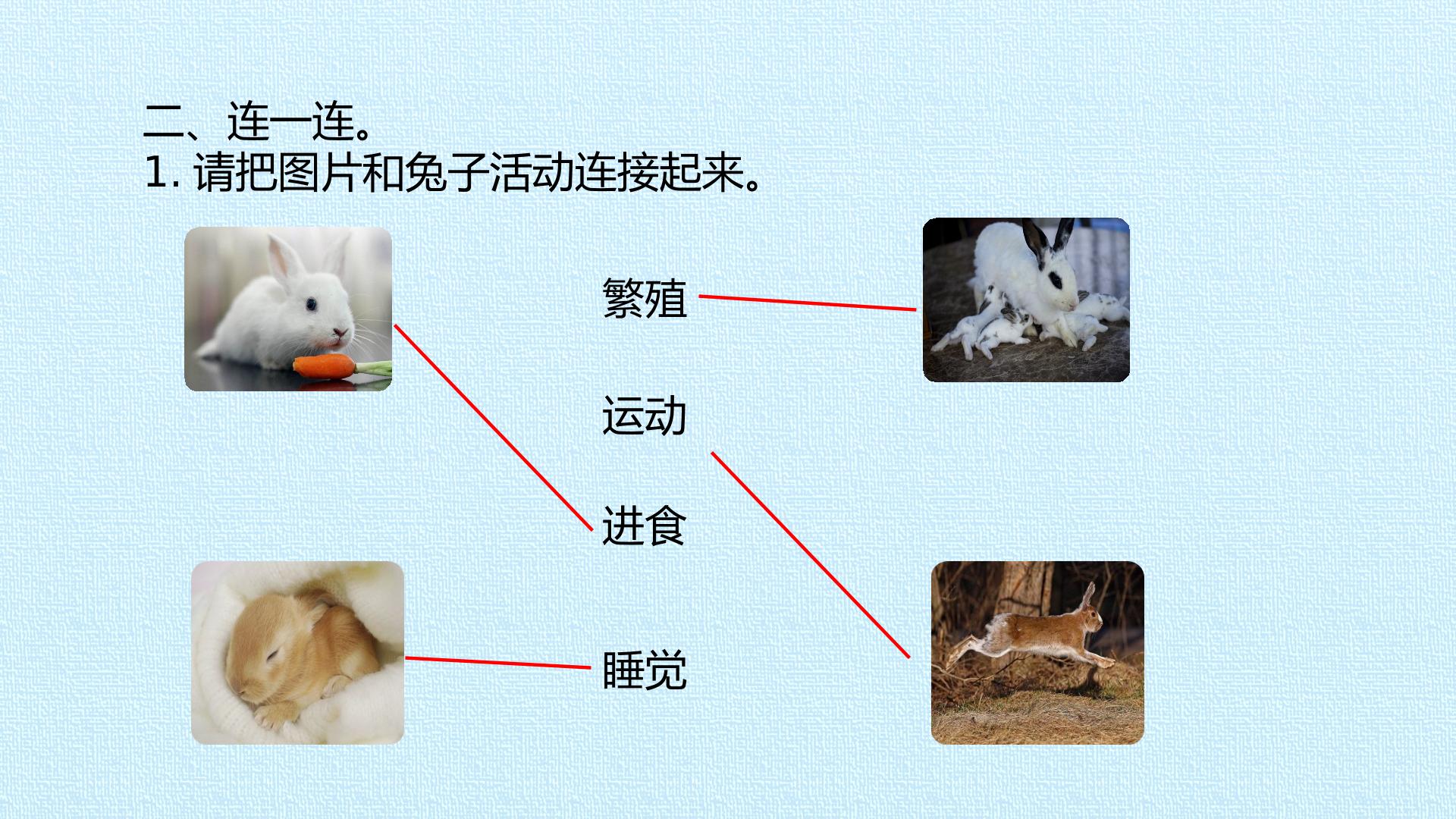 二、连一连。
1. 请把图片和兔子活动连接起来。

繁殖

运动

进食

睡觉